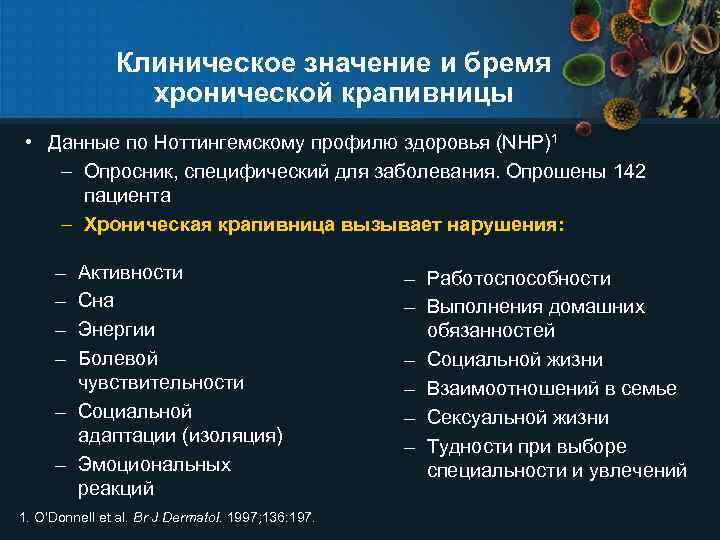 Клиническое значение и бремя хронической крапивницы

• Данные по Ноттингемскому профилю здоровья (NHP)$^1$

– Опросник, специфический для заболевания. Опрошены 142 пациента

– Хроническая крапивница вызывает нарушения:

– Активности
– Сна
– Энергии
– Болевой чувствительности
– Социальной адаптации (изоляция)
– Эмоциональных реакций

– Работоспособности
– Выполнения домашних обязанностей
– Социальной жизни
– Взаимоотношений в семье
– Сексуальной жизни
– Тудности при выборе специальности и увлечений

1. O'Donnell et al. Br J Dermatol. 1997;136:197.